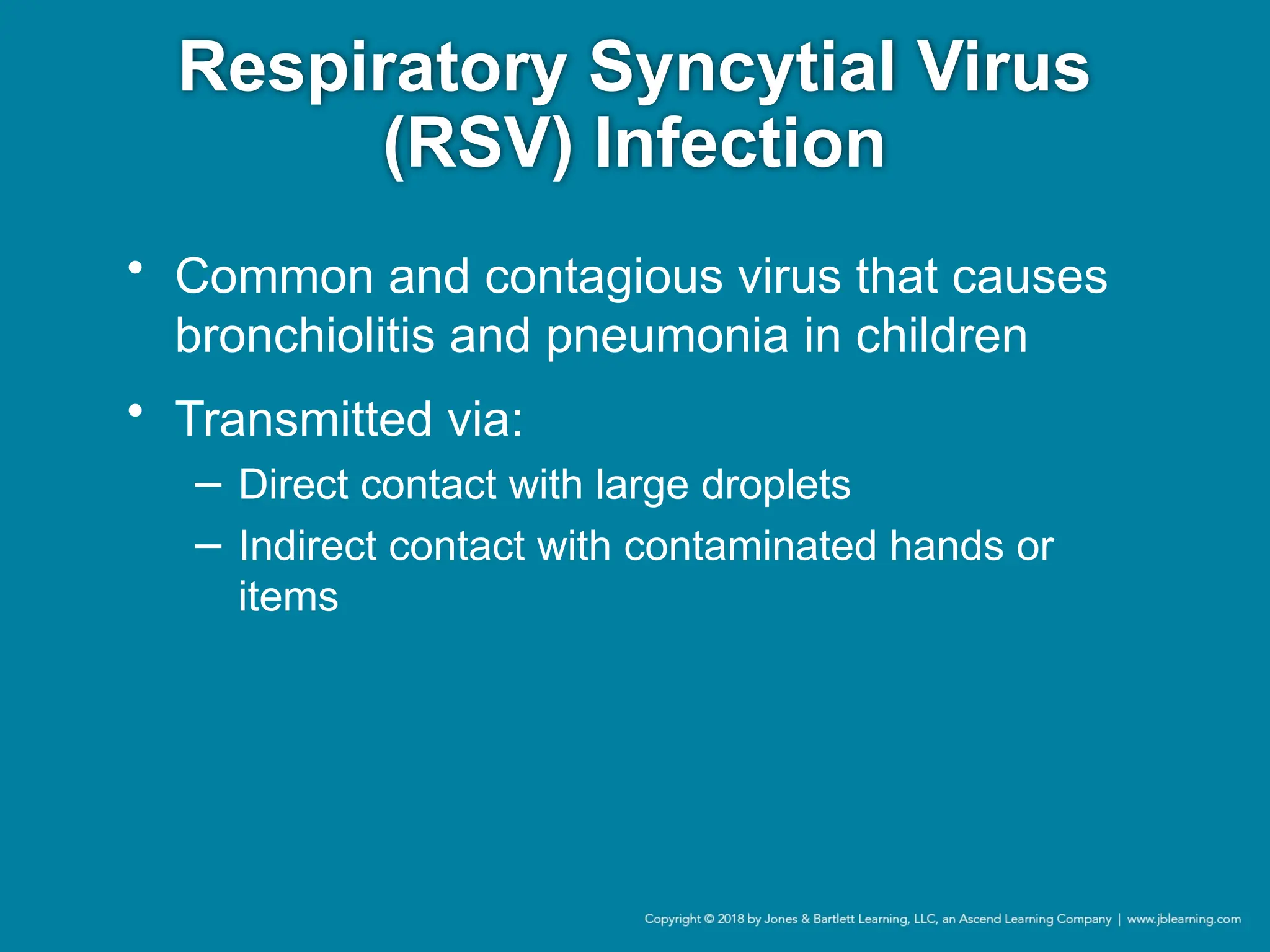 Respiratory Syncytial Virus (RSV) Infection

• Common and contagious virus that causes bronchiolitis and pneumonia in children
• Transmitted via:
– Direct contact with large droplets
– Indirect contact with contaminated hands or items

Copyright © 2018 by Jones & Bartlett Learning, LLC, an Ascend Learning Company | www.jblearning.com